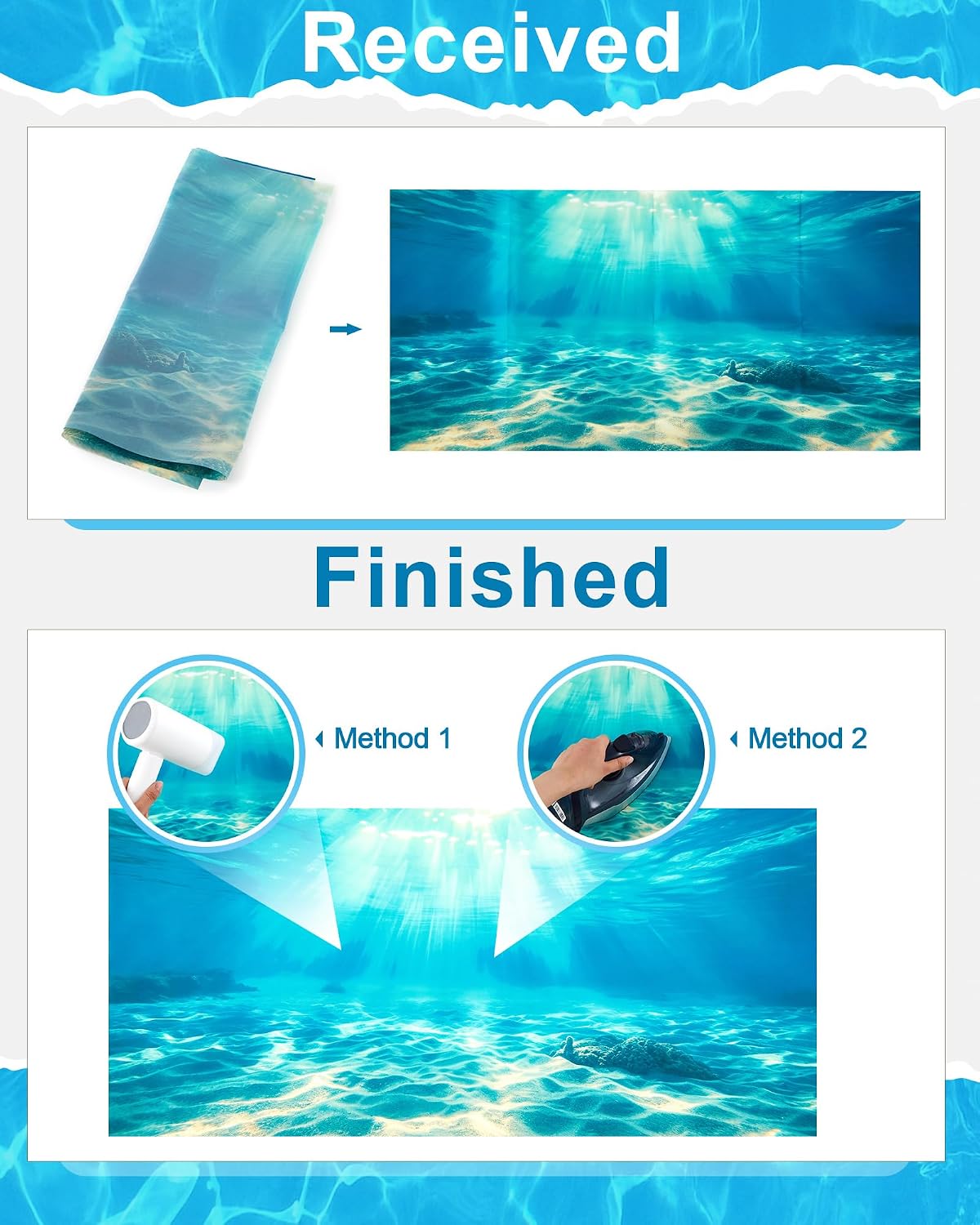 Received

Finished

Method 1

Method 2